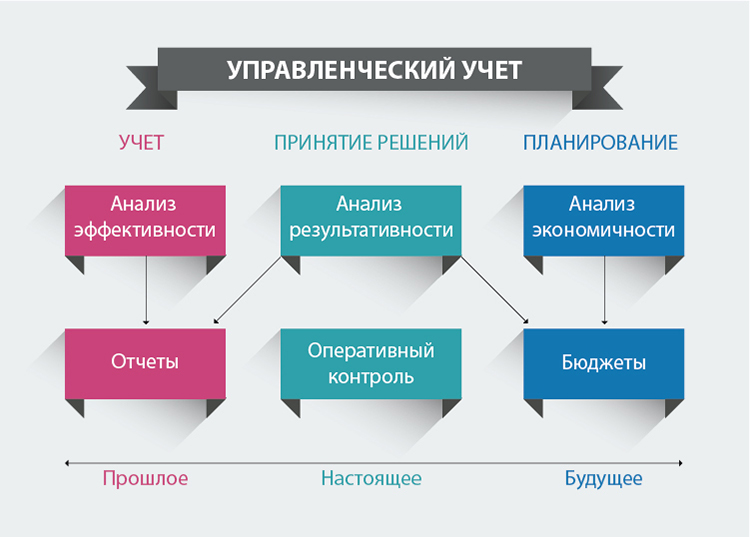 УПРАВЛЕНЧЕСКИЙ УЧЕТ

УЧЕТ

ПРИНЯТИЕ РЕШЕНИЙ

ПЛАНИРОВАНИЕ

Анализ эффективности

Анализ результативности

Анализ экономичности

Отчеты

Оперативный контроль

Бюджеты

Прошлое

Настоящее

Будущее